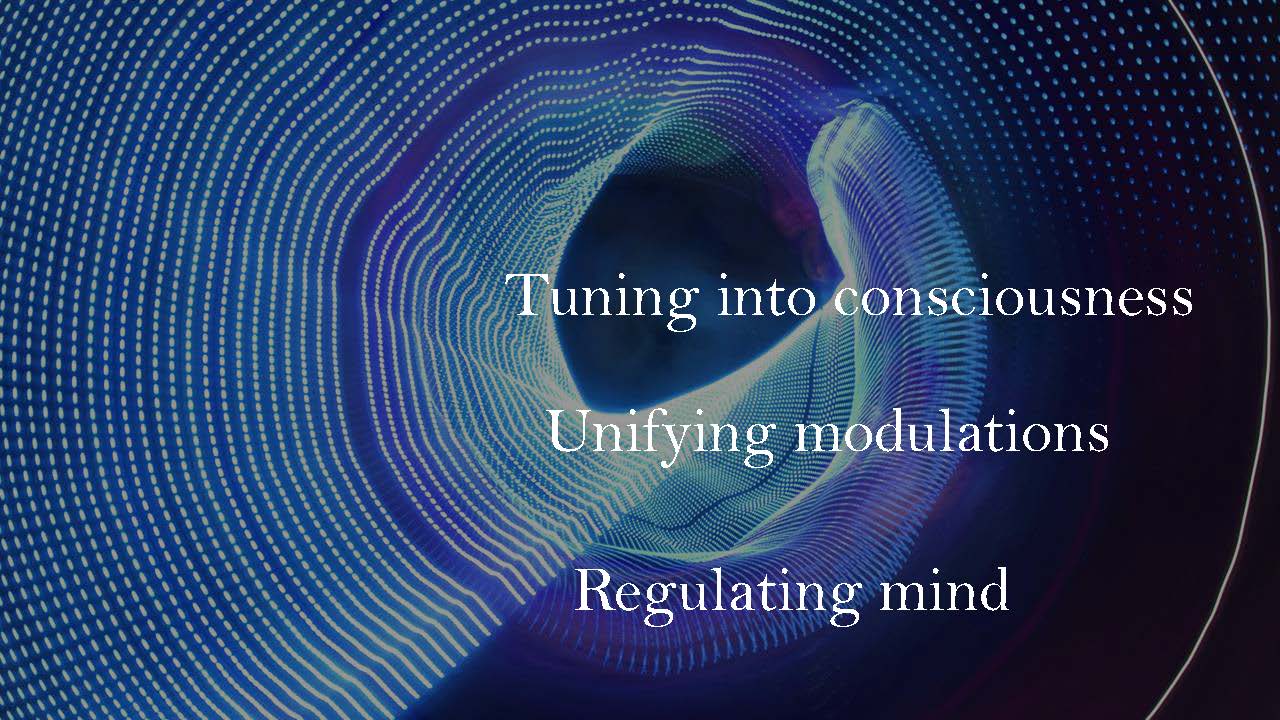 Tuning into consciousness

Unifying modulations

Regulating mind